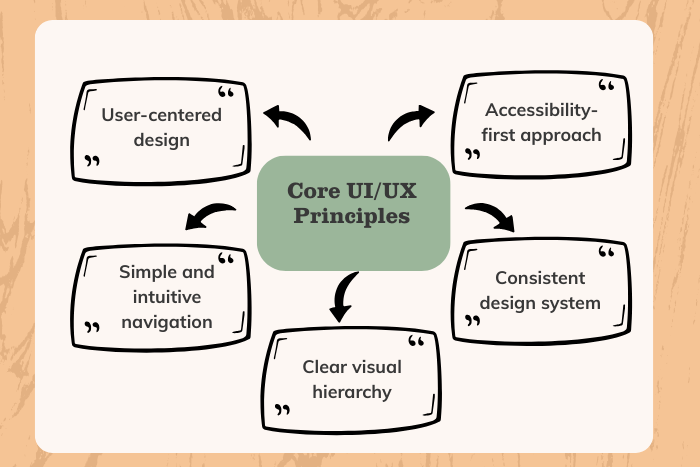 Core UI/UX Principles

User-centered design

Accessibility-first approach

Simple and intuitive navigation

Consistent design system

Clear visual hierarchy